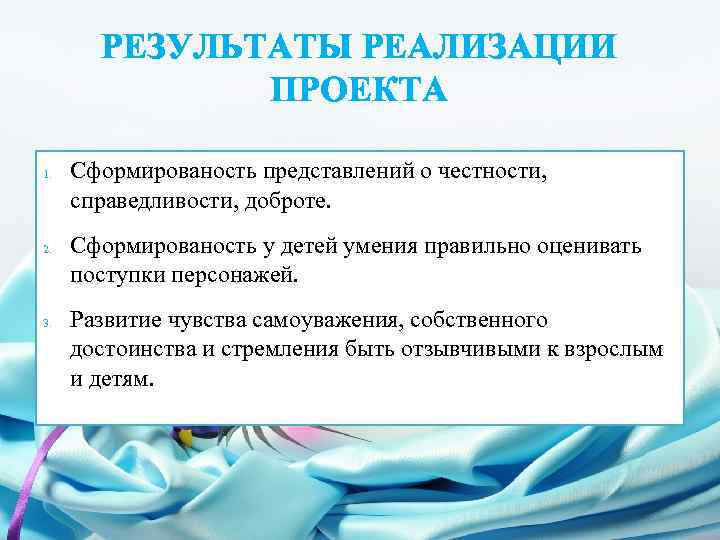 РЕЗУЛЬТАТЫ РЕАЛИЗАЦИИ ПРОЕКТА

1. Сформированость представлений о честности, справедливости, доброте.

2. Сформированость у детей умения правильно оценивать поступки персонажей.

3. Развитие чувства самоуважения, собственного достоинства и стремления быть отзывчивыми к взрослым и детям.